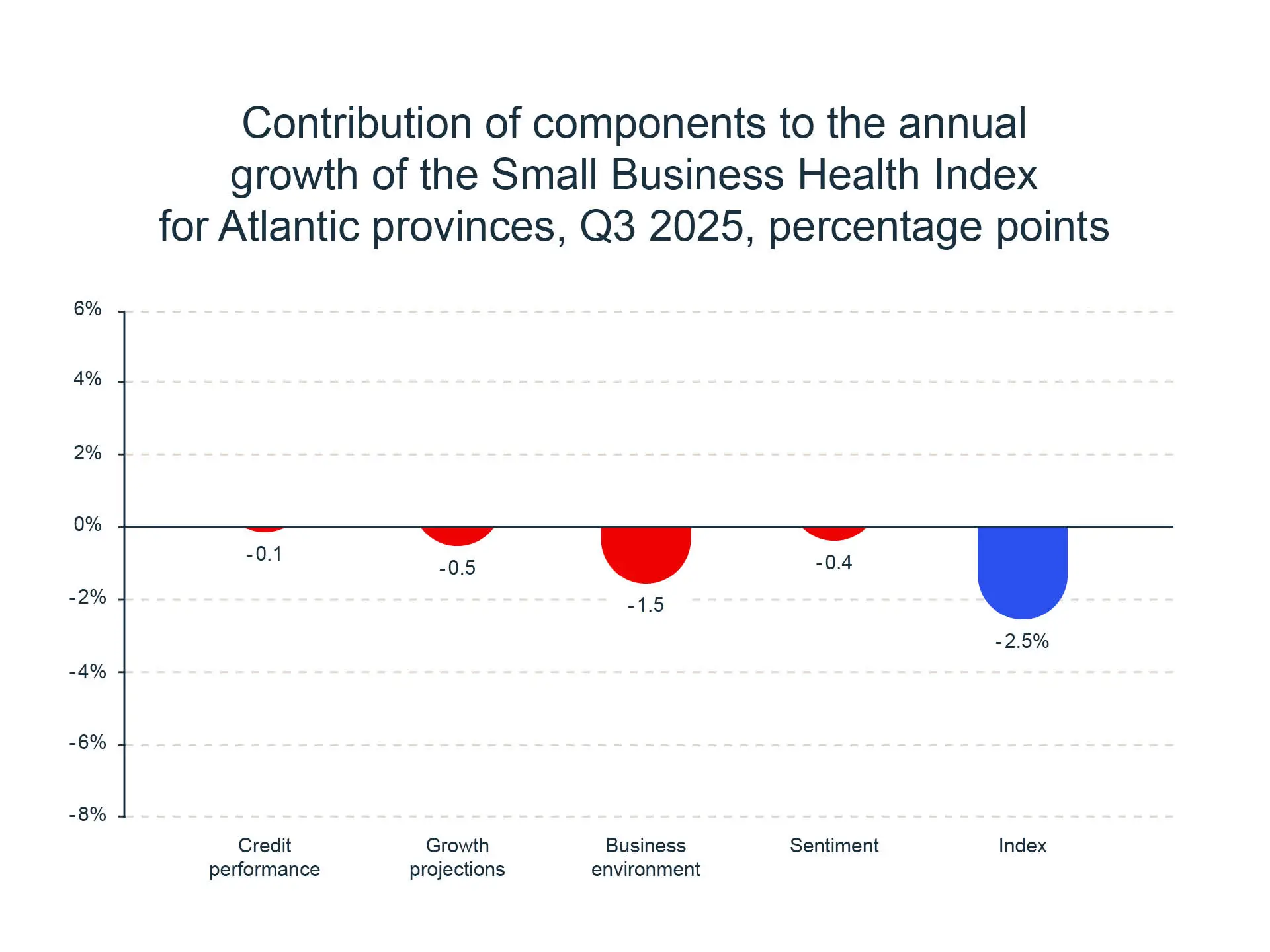 Contribution of components to the annual growth of the Small Business Health Index for Atlantic provinces, Q3 2025, percentage points

6%
4%
2%
0%
-2%
-4%
-6%
-8%

-0.1
-0.5
-1.5
-0.4
-2.5%

Credit performance
Growth projections
Business environment
Sentiment
Index